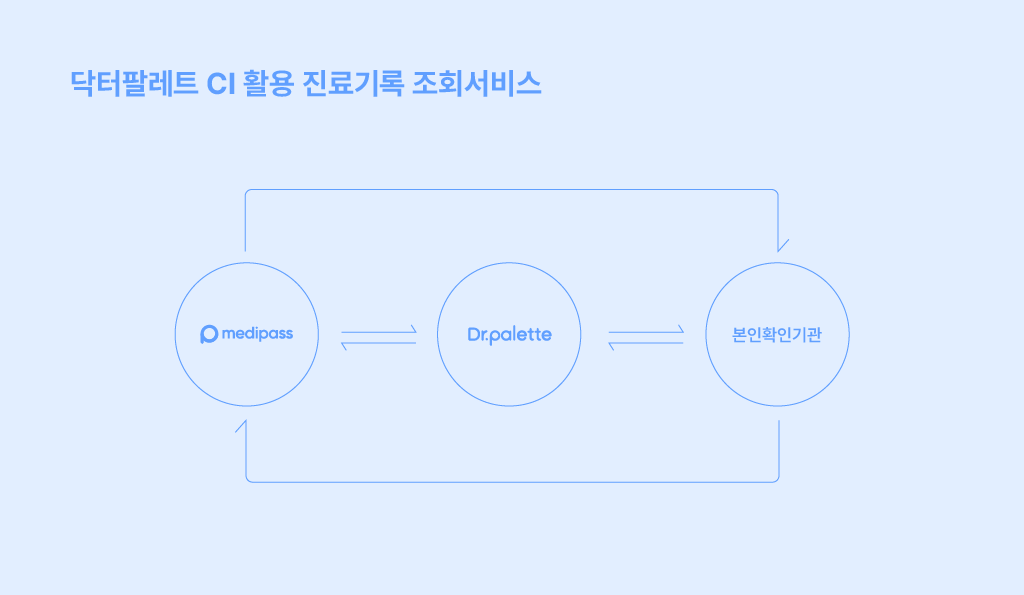 닥터팔레트 CI 활용 진료기록 조회서비스

medipass

Dr.palette

본인확인기관